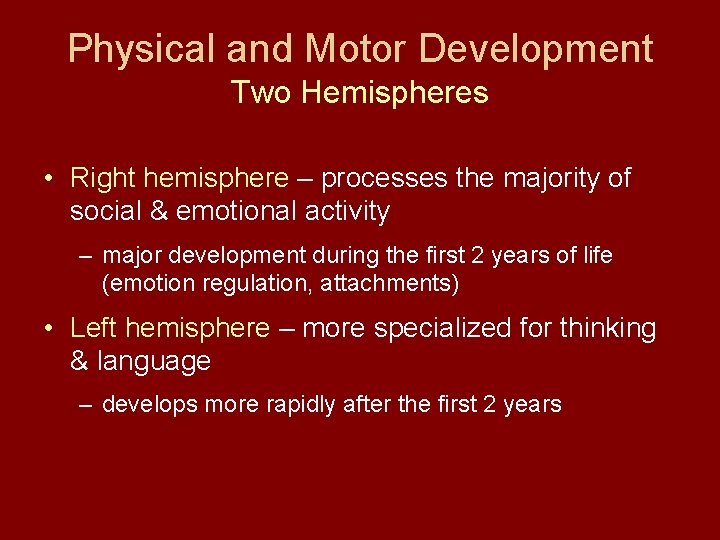 Physical and Motor Development
Two Hemispheres

• Right hemisphere – processes the majority of social & emotional activity
– major development during the first 2 years of life (emotion regulation, attachments)

• Left hemisphere – more specialized for thinking & language
– develops more rapidly after the first 2 years